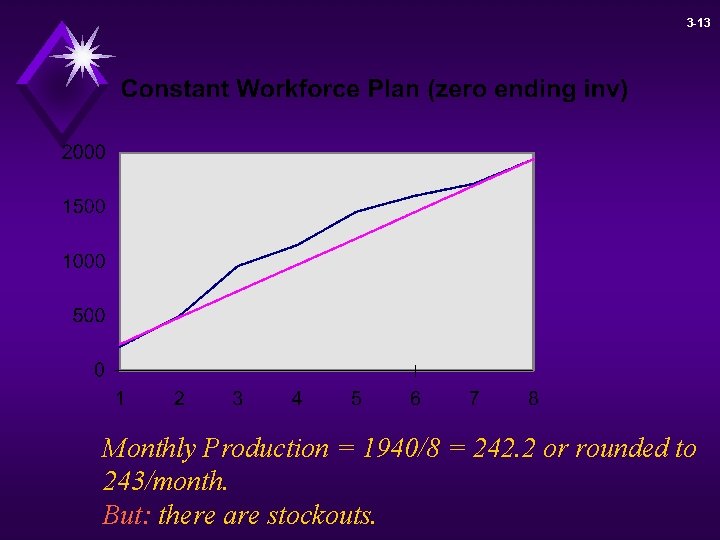 3-13

Constant Workforce Plan (zero ending inv)

2000
1500
1000
500
0
1 2 3 4 5 6 7 8

Monthly Production = 1940/8 = 242.2 or rounded to 243/month.
But: there are stockouts.